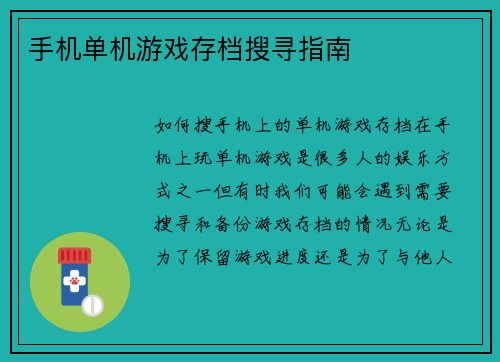 手机单机游戏存档搜寻指南

如何搜手机上的单机游戏存档在手机上玩单机游戏是很多人的娱乐方式之一但有时我们可能会遇到需要搜寻和备份游戏存档的情况无论是为了保留游戏进度还是为了与他人